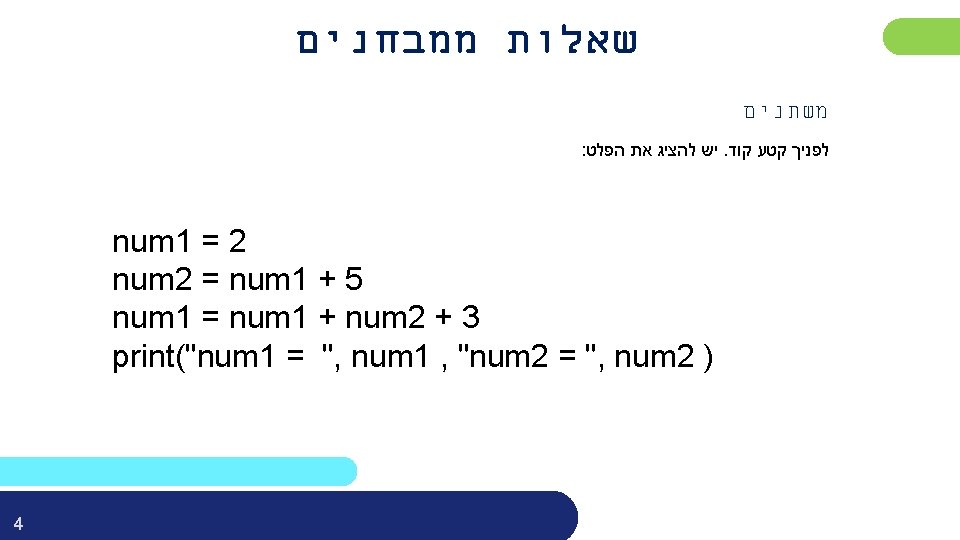 שאלות ממבחנים

משתנים

לפניך קטע קוד. יש להציג את הפלט:

num1 = 2
num2 = num1 + 5
num1 = num1 + num2 + 3
print("num1 =  ", num1 , "num2 = ", num2 )

4